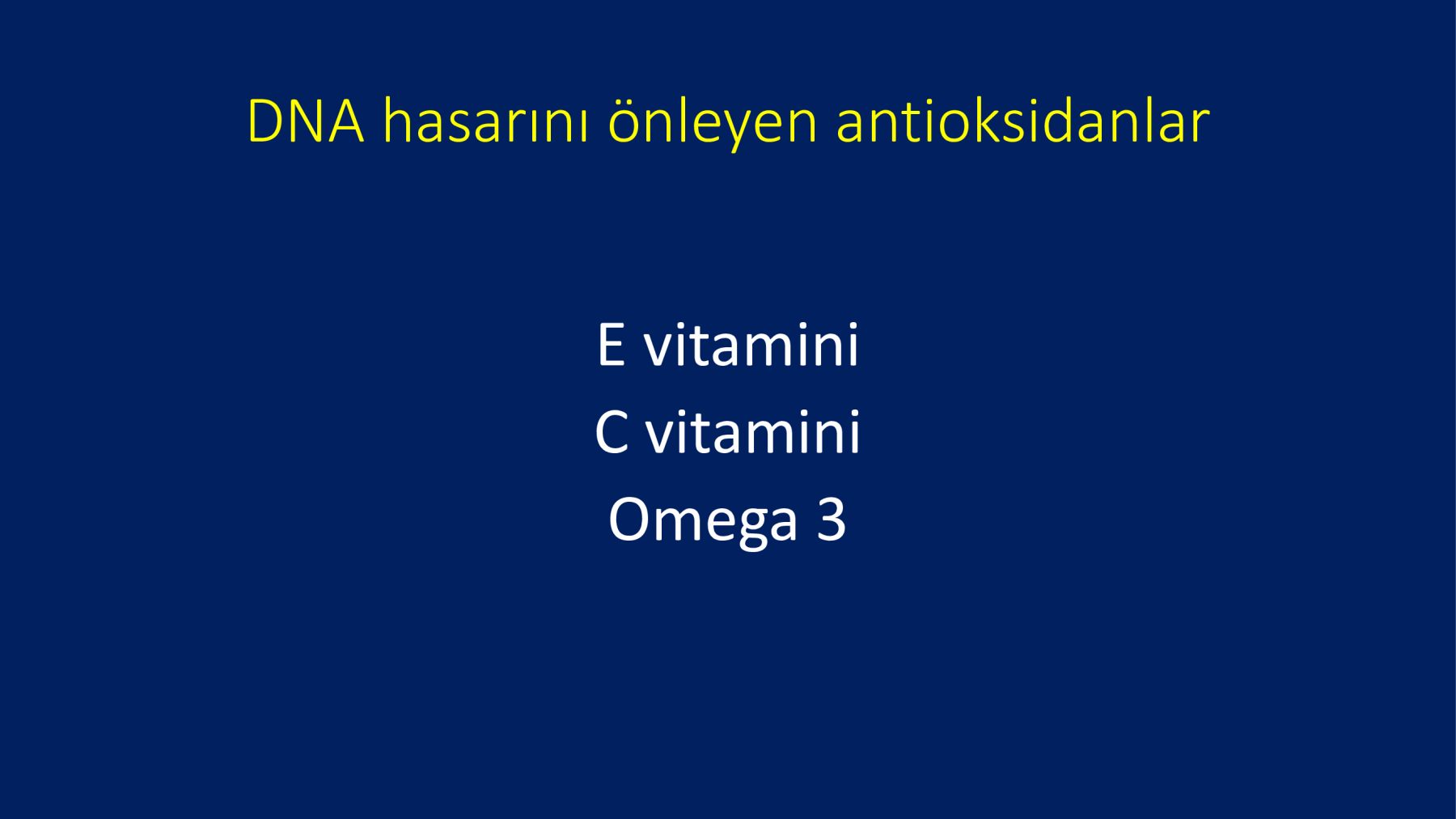 DNA hasarını önleyen antioksidanlar

E vitamini
C vitamini
Omega 3